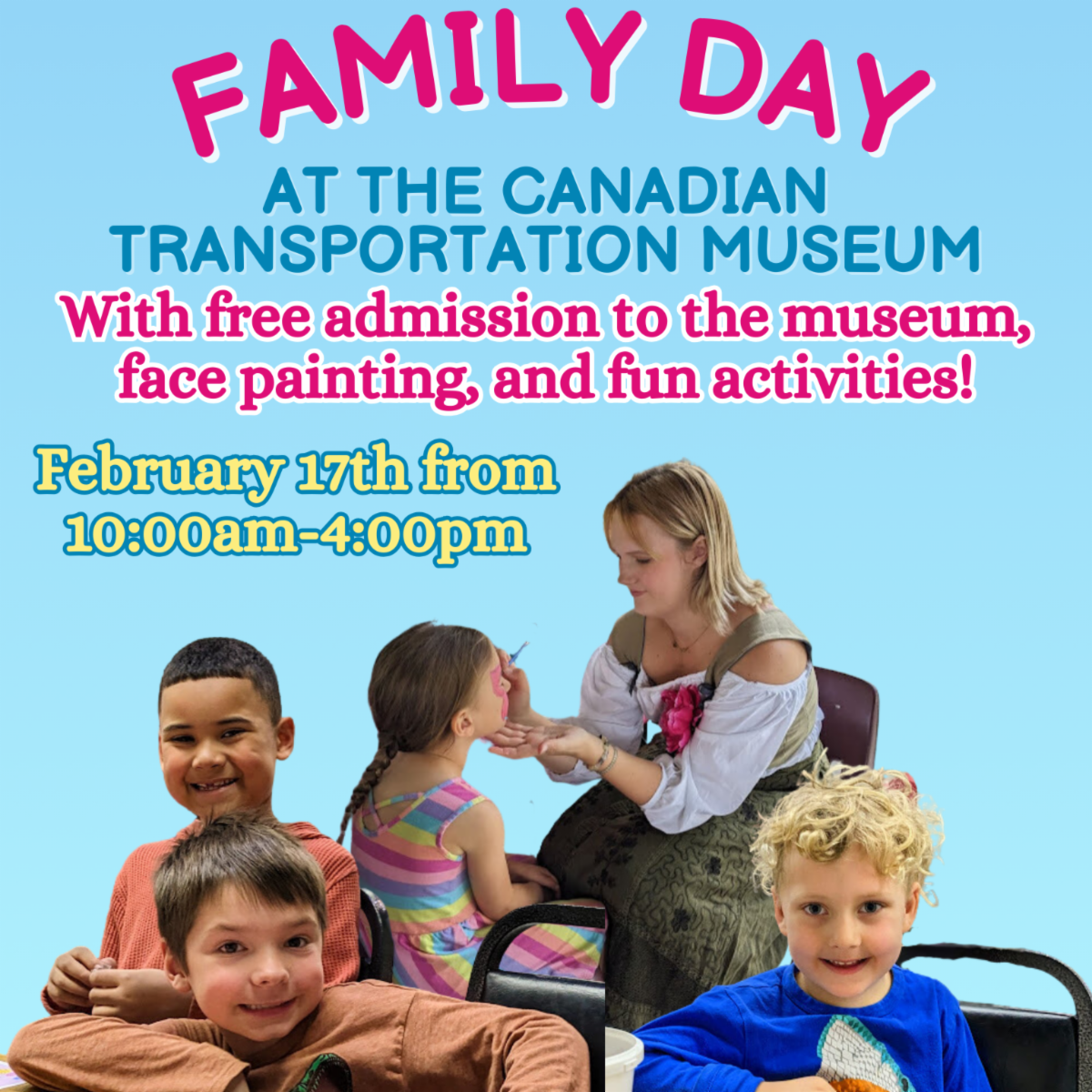 FAMILY DAY

AT THE CANADIAN TRANSPORTATION MUSEUM

With free admission to the museum, face painting, and fun activities!

February 17th from 10:00am-4:00pm